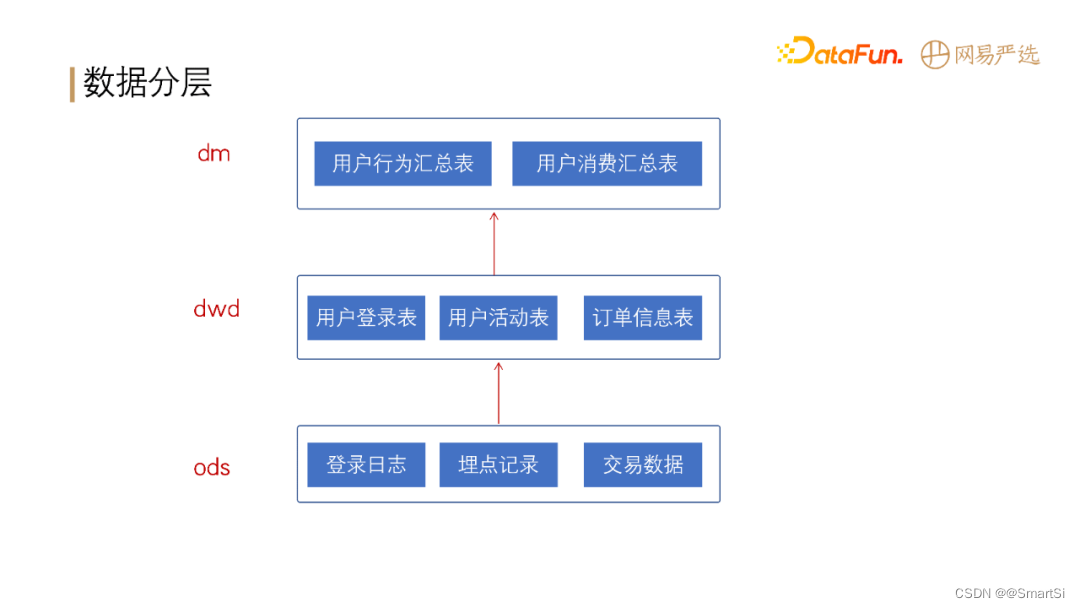 数据分层

DataFun. 网易严选

dm

用户行为汇总表

用户消费汇总表

dwd

用户登录表

用户活动表

订单信息表

ods

登录日志

埋点记录

交易数据

CSDN @@SmartSi